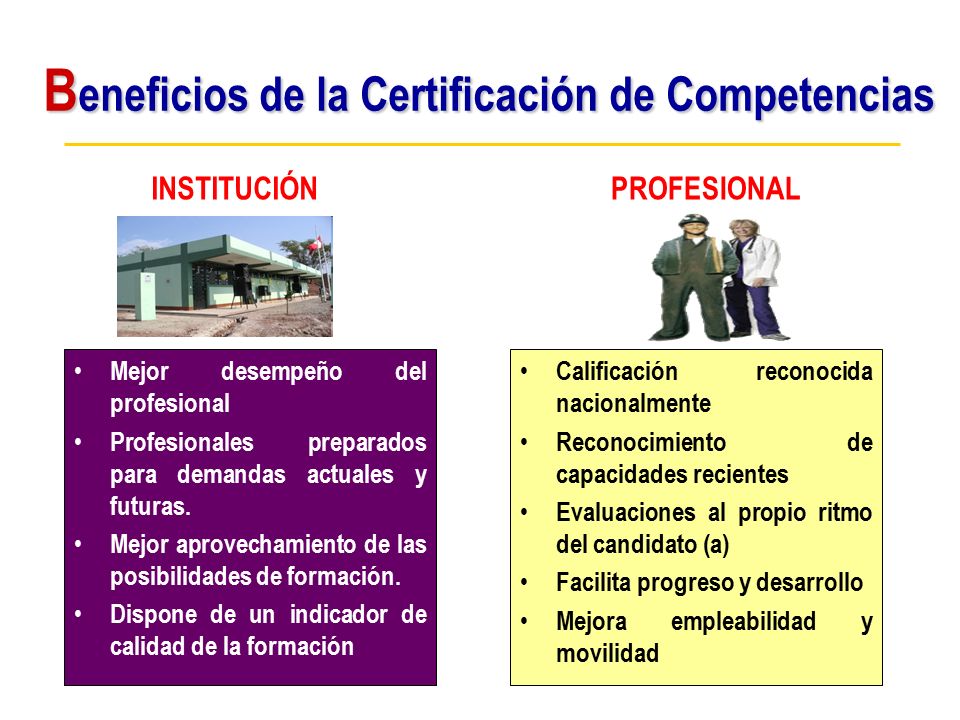 Beneficios de la Certificación de Competencias

INSTITUCIÓN

• Mejor desempeño del profesional
• Profesionales preparados para demandas actuales y futuras.
• Mejor aprovechamiento de las posibilidades de formación.
• Dispone de un indicador de calidad de la formación

PROFESIONAL

• Calificación reconocida nacionalmente
• Reconocimiento de capacidades recientes
• Evaluaciones al propio ritmo del candidato (a)
• Facilita progreso y desarrollo
• Mejora empleabilidad y movilidad